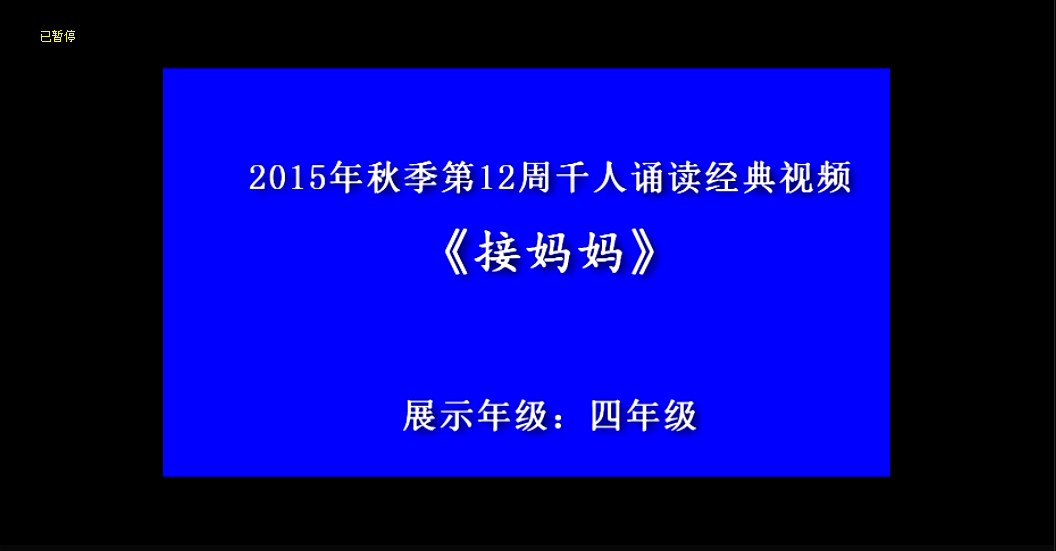 已暂停

2015年秋季第12周千人诵读经典视频

《接妈妈》

展示年级：四年级